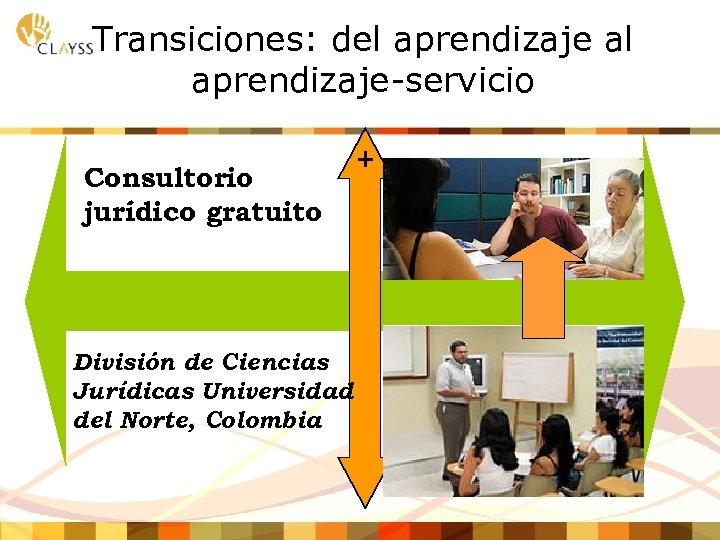 CLAYSS

Transiciones: del aprendizaje al aprendizaje-servicio

+

Consultorio jurídico gratuito

División de Ciencias Jurídicas Universidad del Norte, Colombia